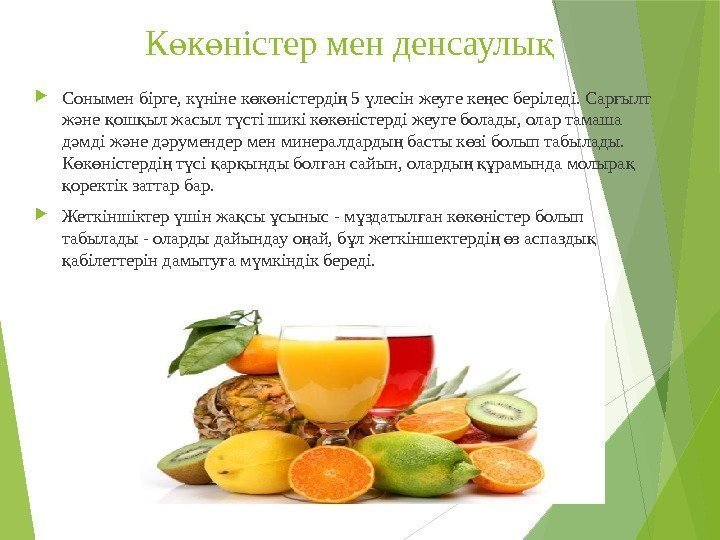 Көкөністер мен денсаулық

Сонымен бірге, күніне көкөністердің 5 үлесін жеуге кеңес беріледі. Сарғылт және қошқыл жасыл түсті шикі көкөністерді жеуге болады, олар тамаша дәмді және дәрумендер мен минералдардың басты көзі болып табылады. Көкөністердің түсі қарқынды болған сайын, олардың құрамында молырақ қоректік заттар бар.

Жеткіншіктер үшін жақсы ұсыныс - мұздатылған көкөністер болып табылады - оларды дайындау оңай, бұл жеткіншектердің өз аспаздық қабілеттерін дамытуға мүмкіндік береді.